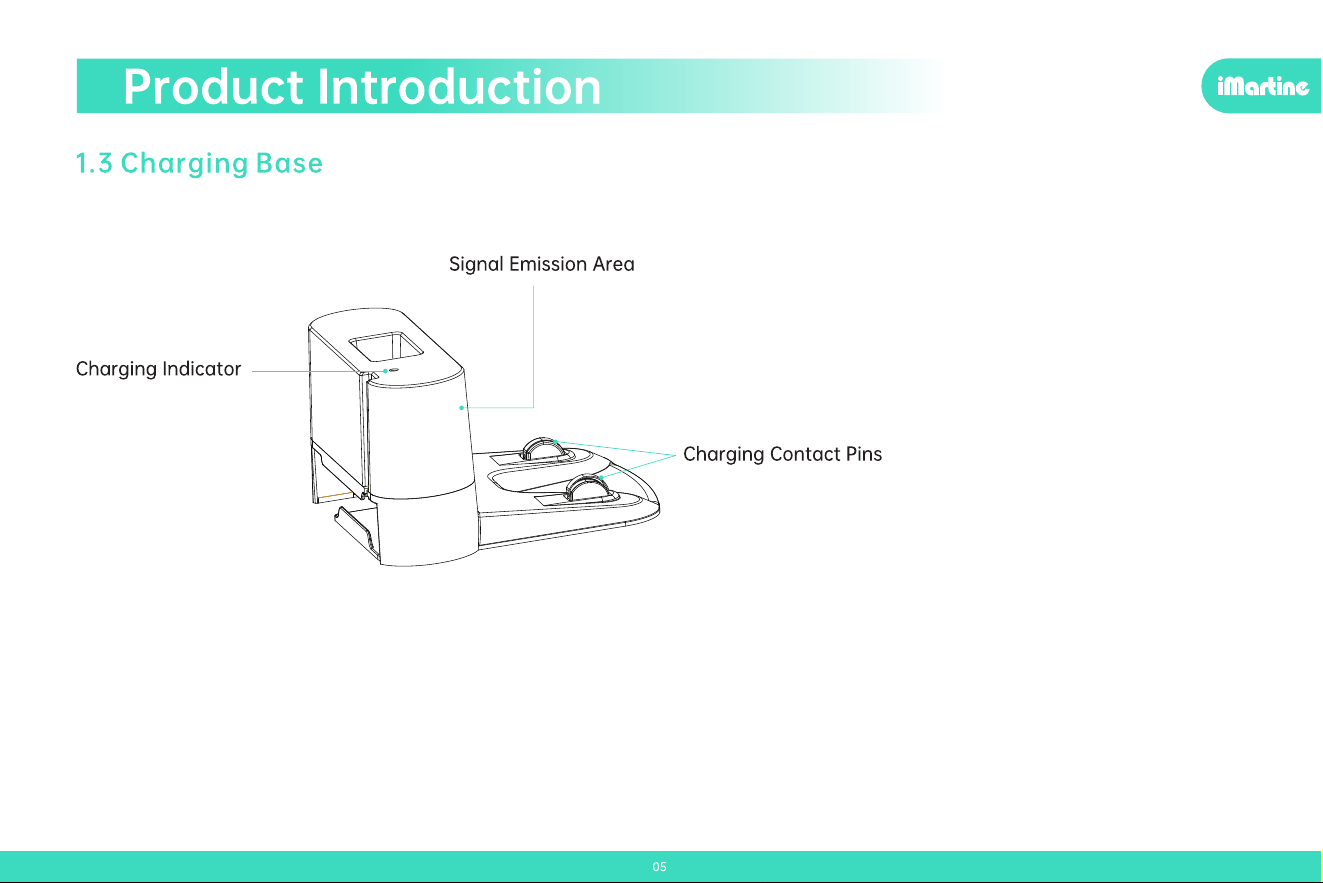 Product Introduction

iMartine

1.3 Charging Base

Signal Emission Area

Charging Indicator

Charging Contact Pins

05